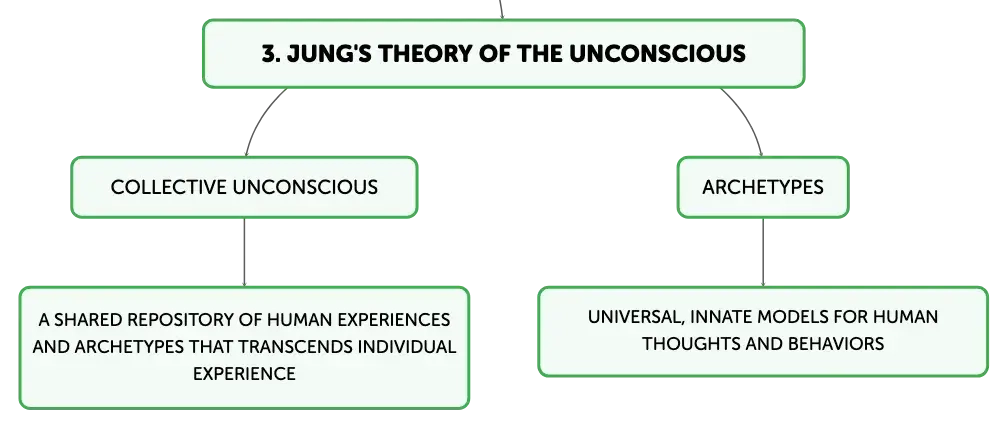 3. JUNG'S THEORY OF THE UNCONSCIOUS

COLLECTIVE UNCONSCIOUS

A SHARED REPOSITORY OF HUMAN EXPERIENCES AND ARCHETYPES THAT TRANSCENDS INDIVIDUAL EXPERIENCE

ARCHETYPES

UNIVERSAL, INNATE MODELS FOR HUMAN THOUGHTS AND BEHAVIORS